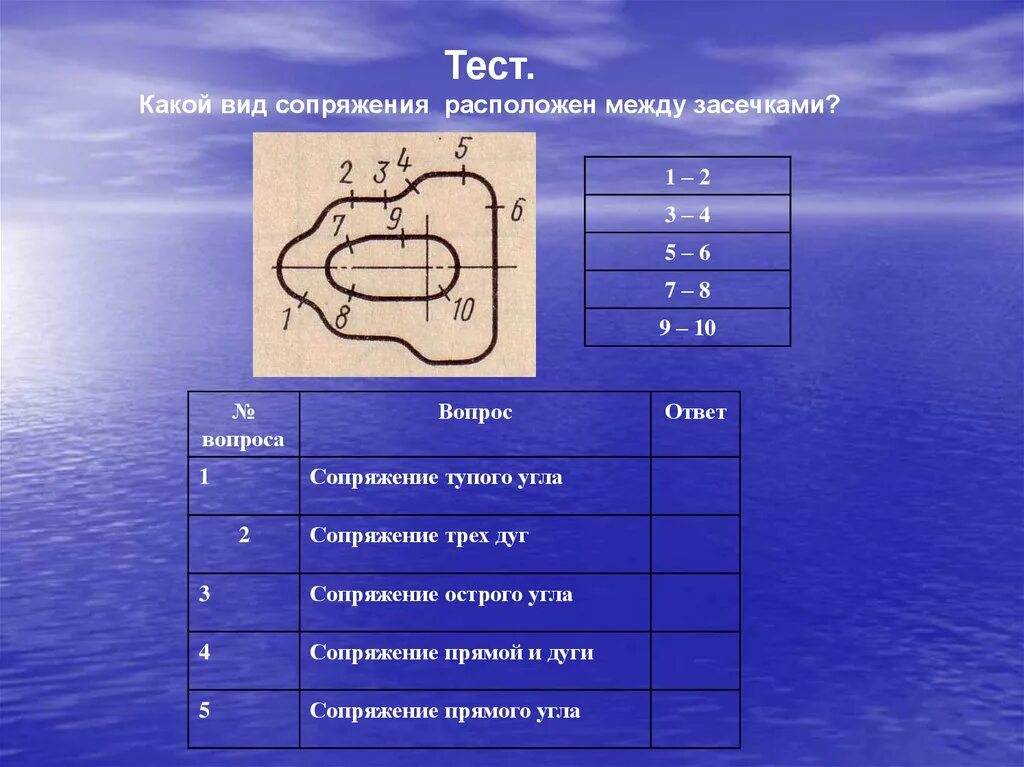 Тест.
Какой вид сопряжения расположен между засечками?

2 3 4 5 6 7 9 1 8 10

| 1 – 2 |
|---|
| 3 – 4 |
| 5 – 6 |
| 7 – 8 |
| 9 – 10 |

| № вопроса | Вопрос | Ответ |
|---|---|---|
| 1 | Сопряжение тупого угла | |
| 2 | Сопряжение трех дуг | |
| 3 | Сопряжение острого угла | |
| 4 | Сопряжение прямой и дуги | |
| 5 | Сопряжение прямого угла | |